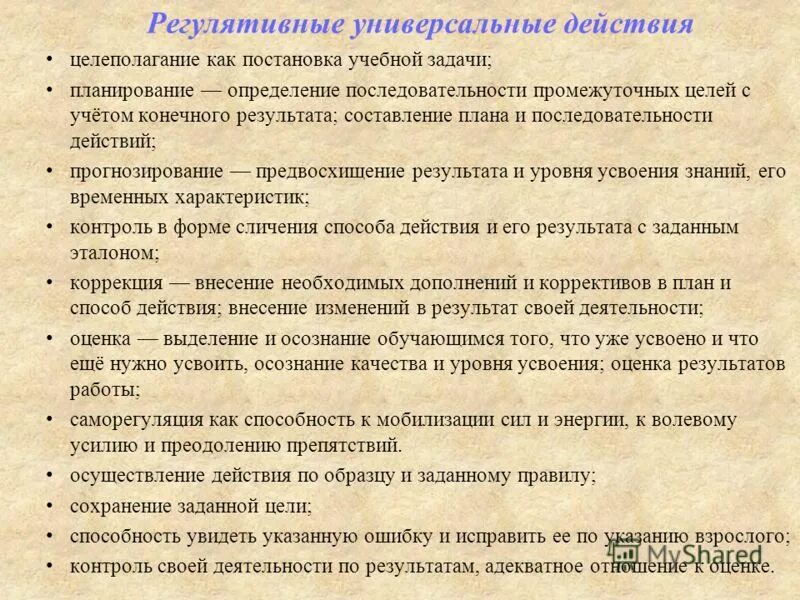 Регулятивные универсальные действия

• целеполагание как постановка учебной задачи;
• планирование — определение последовательности промежуточных целей с учётом конечного результата; составление плана и последовательности действий;
• прогнозирование — предвосхищение результата и уровня усвоения знаний, его временных характеристик;
• контроль в форме сличения способа действия и его результата с заданным эталоном;
• коррекция — внесение необходимых дополнений и коррективов в план и способ действия; внесение изменений в результат своей деятельности;
• оценка — выделение и осознание обучающимся того, что уже усвоено и что ещё нужно усвоить, осознание качества и уровня усвоения; оценка результатов работы;
• саморегуляция как способность к мобилизации сил и энергии, к волевому усилию и преодолению препятствий.
• осуществление действия по образцу и заданному правилу;
• сохранение заданной цели;
• способность увидеть указанную ошибку и исправить ее по указанию взрослого;
• контроль своей деятельности по результатам, адекватное отношение к оценке.

MyShared